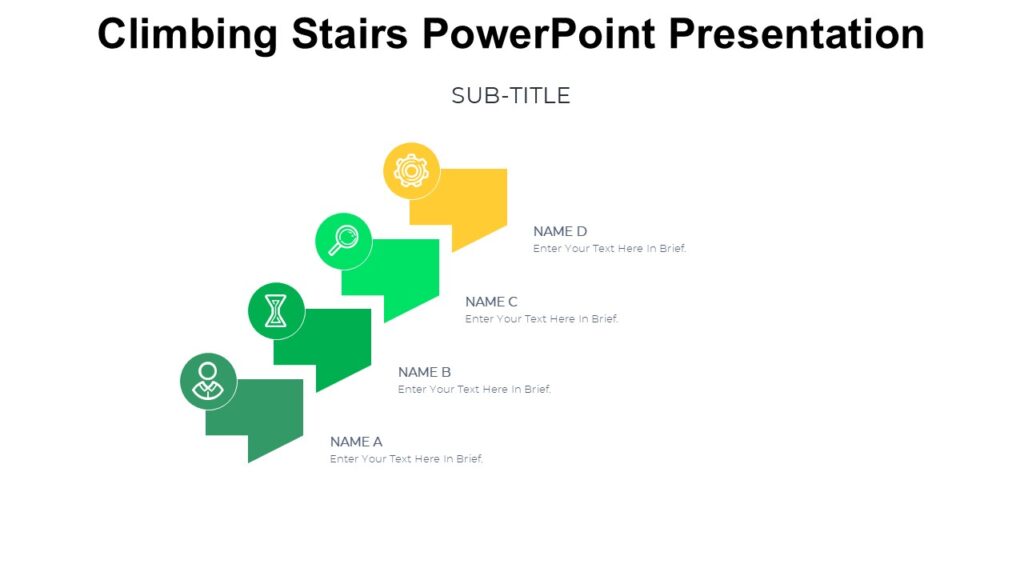 Climbing Stairs PowerPoint Presentation

SUB-TITLE

NAME D
Enter Your Text Here In Brief.

NAME C
Enter Your Text Here In Brief.

NAME B
Enter Your Text Here In Brief.

NAME A
Enter Your Text Here In Brief.